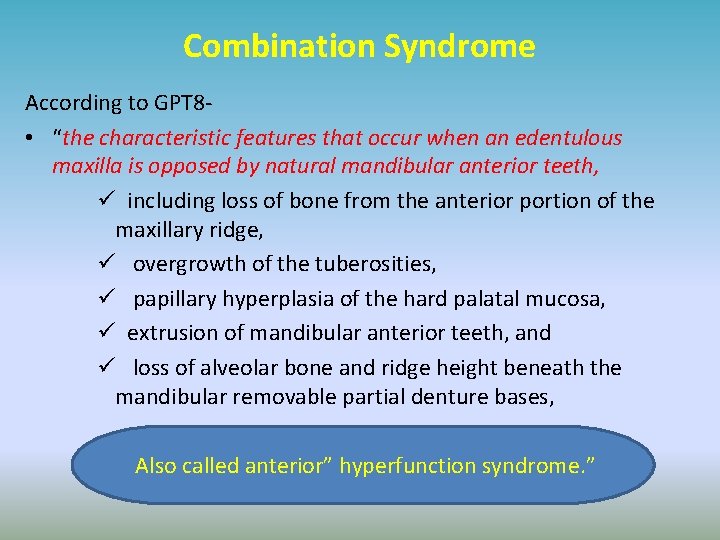 Combination Syndrome

According to GPT8-

• "the characteristic features that occur when an edentulous maxilla is opposed by natural mandibular anterior teeth,

✓ including loss of bone from the anterior portion of the maxillary ridge,

✓ overgrowth of the tuberosities,

✓ papillary hyperplasia of the hard palatal mucosa,

✓ extrusion of mandibular anterior teeth, and

✓ loss of alveolar bone and ridge height beneath the mandibular removable partial denture bases,

Also called anterior" hyperfunction syndrome."